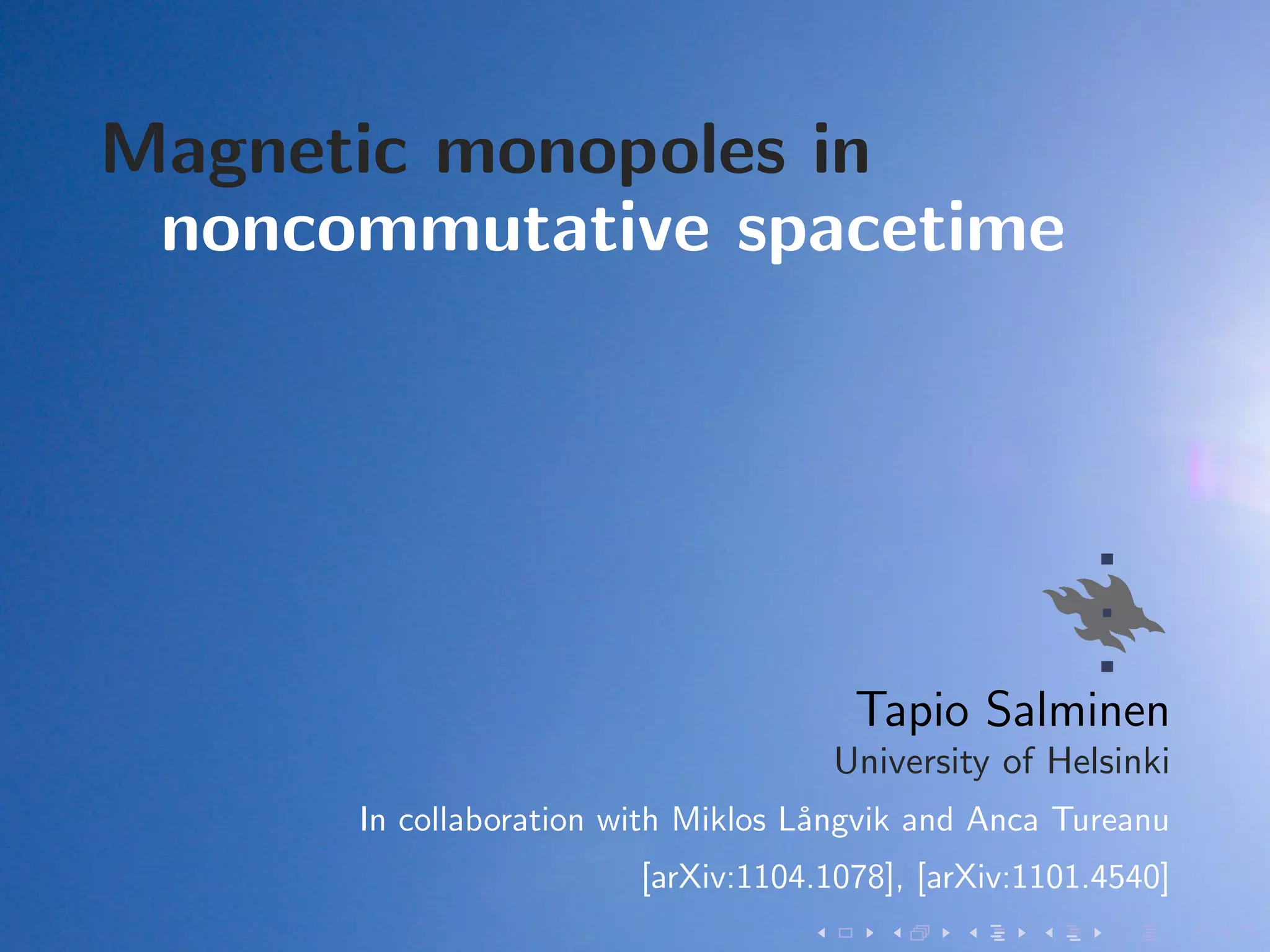 Magnetic monopoles in noncommutative spacetime

Tapio Salminen
University of Helsinki

In collaboration with Miklos Långvik and Anca Tureanu

[arXiv:1104.1078], [arXiv:1101.4540]